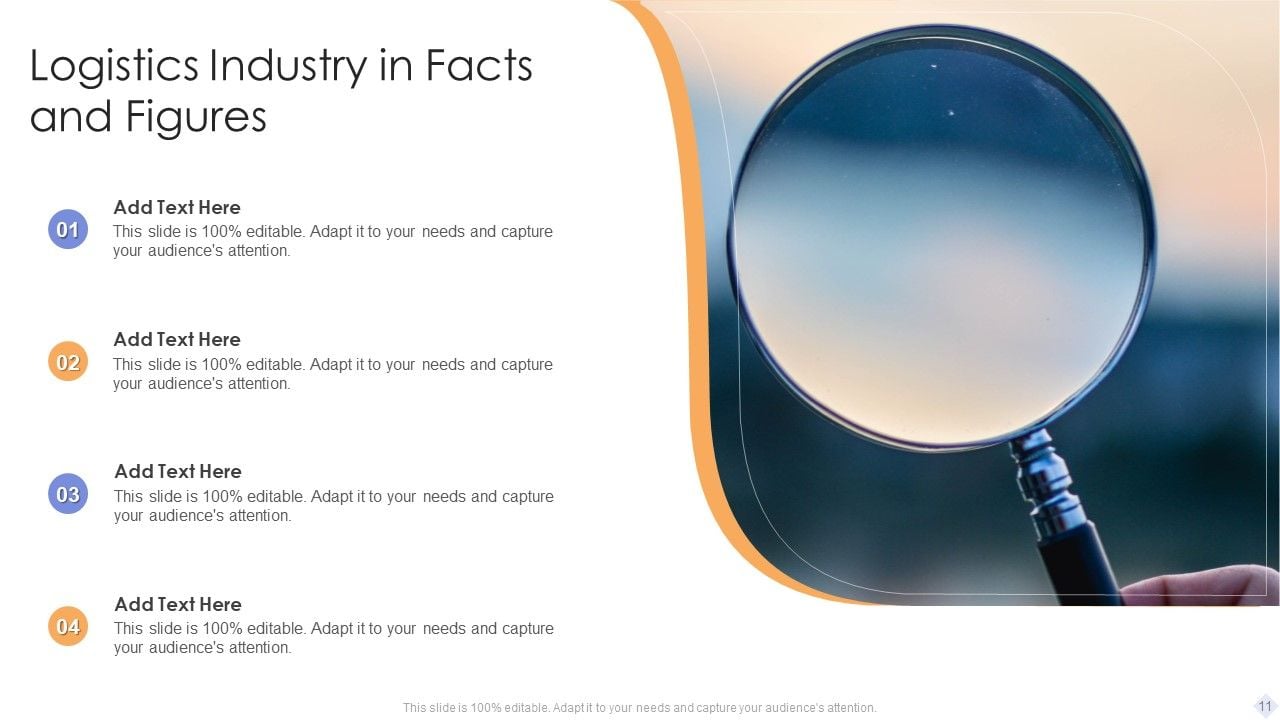 Logistics Industry in Facts and Figures

01
Add Text Here
This slide is 100% editable. Adapt it to your needs and capture your audience's attention.

02
Add Text Here
This slide is 100% editable. Adapt it to your needs and capture your audience's attention.

03
Add Text Here
This slide is 100% editable. Adapt it to your needs and capture your audience's attention.

04
Add Text Here
This slide is 100% editable. Adapt it to your needs and capture your audience's attention.

This slide is 100% editable. Adapt it to your needs and capture your audience's attention.

11